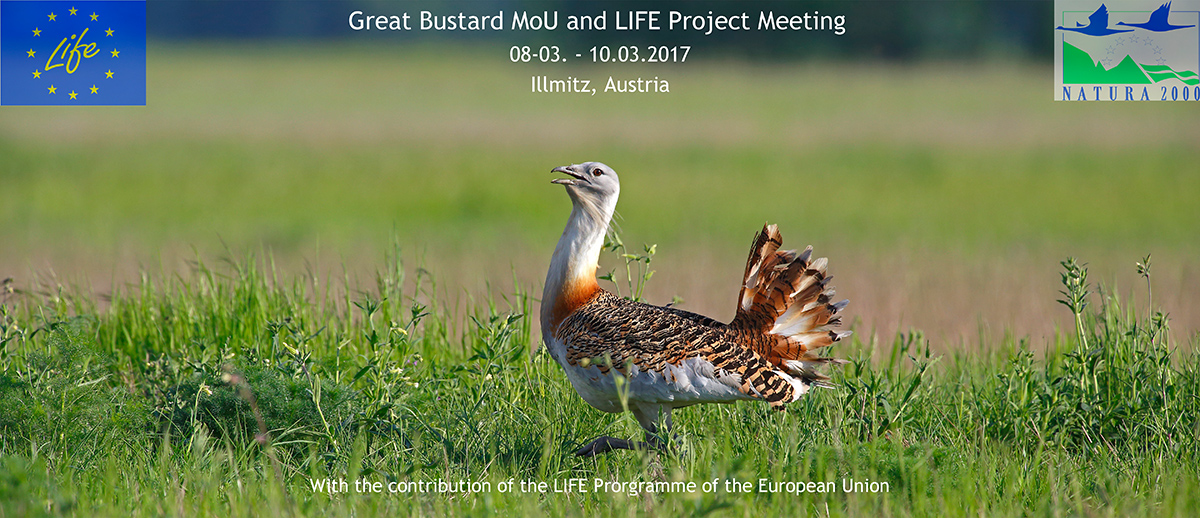 Life

Great Bustard MoU and LIFE Project Meeting
08-03. - 10.03.2017
Illmitz, Austria

NATURA 2000

With the contribution of the LIFE Prorgramme of the European Union